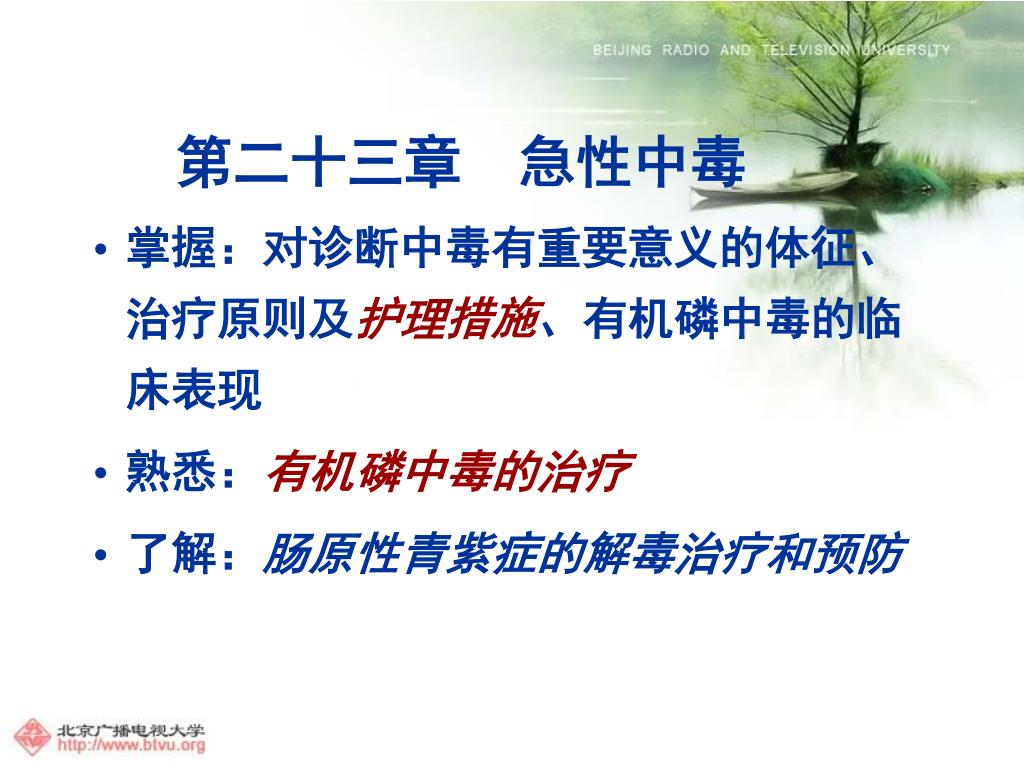 BEIJING RADIO AND TELEVISION UNIVERSITY

第二十三章　急性中毒

• 掌握：对诊断中毒有重要意义的体征、治疗原则及护理措施、有机磷中毒的临床表现

• 熟悉：有机磷中毒的治疗

• 了解：肠原性青紫症的解毒治疗和预防

北京广播电视大学
http://www.btvu.org